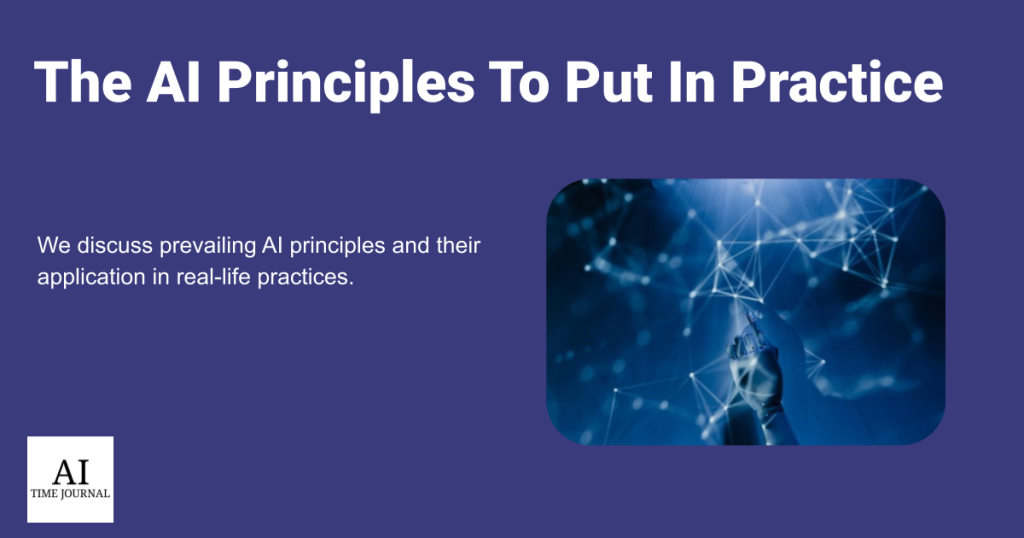 The AI Principles To Put In Practice

We discuss prevailing AI principles and their application in real-life practices.

AI
TIME JOURNAL